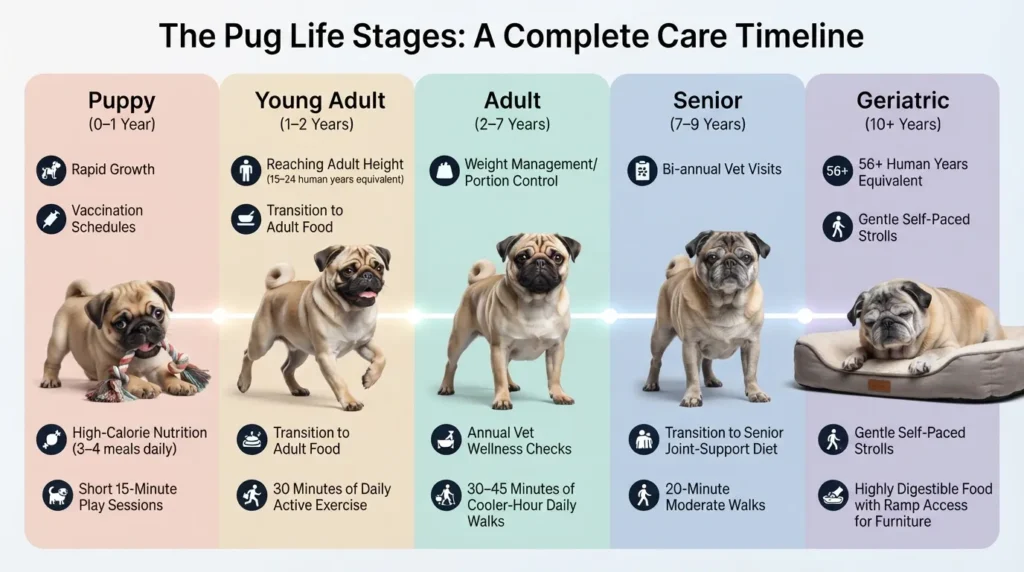 The Pug Life Stages: A Complete Care Timeline

Puppy
(0–1 Year)

Rapid Growth

Vaccination Schedules

High-Calorie Nutrition (3–4 meals daily)

Short 15-Minute Play Sessions

Young Adult
(1–2 Years)

Reaching Adult Height
(15–24 human years equivalent)

Transition to Adult Food

Transition to Adult Food

30 Minutes of Daily Active Exercise

Adult
(2–7 Years)

Weight Management/ Portion Control

Annual Vet Wellness Checks

30–45 Minutes of Cooler-Hour Daily Walks

Senior
(7–9 Years)

Bi-annual Vet Visits

Transition to Senior Joint-Support Diet

20-Minute Moderate Walks

Geriatric
(10+ Years)

56+ 56+ Human Years Equivalent

Gentle Self-Paced Strolls

Gentle Self-Paced Strolls

Highly Digestible Food with Ramp Access for Furniture